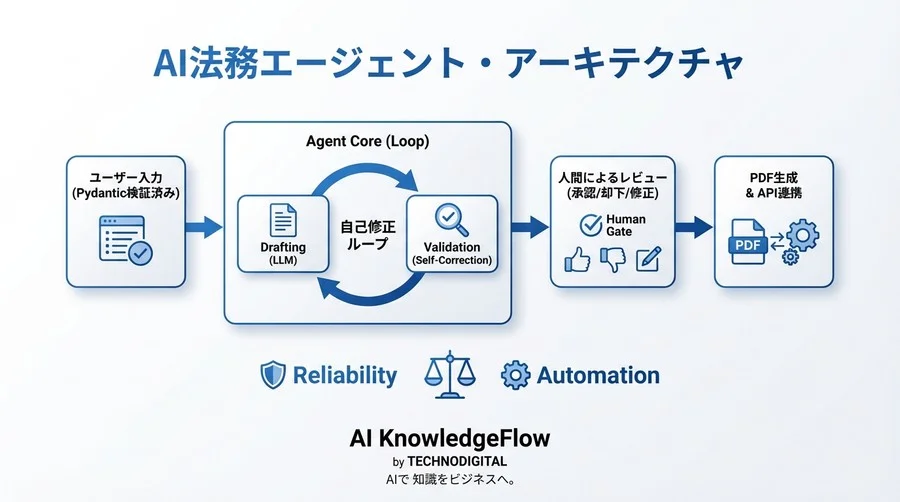 AI法務エージェント・アーキテクチャ

ユーザー入力
(Pydantic検証済み)

Agent Core (Loop)

Drafting
(LLM)

自己修正
ループ

Validation
(Self-Correction)

人間によるレビュー
(承認/却下/修正)

Human
Gate

PDF生成
& API連携

PDF

Reliability

Automation

AI KnowledgeFlow
by TECHNODIGITAL
AIで 知識をビジネスへ。